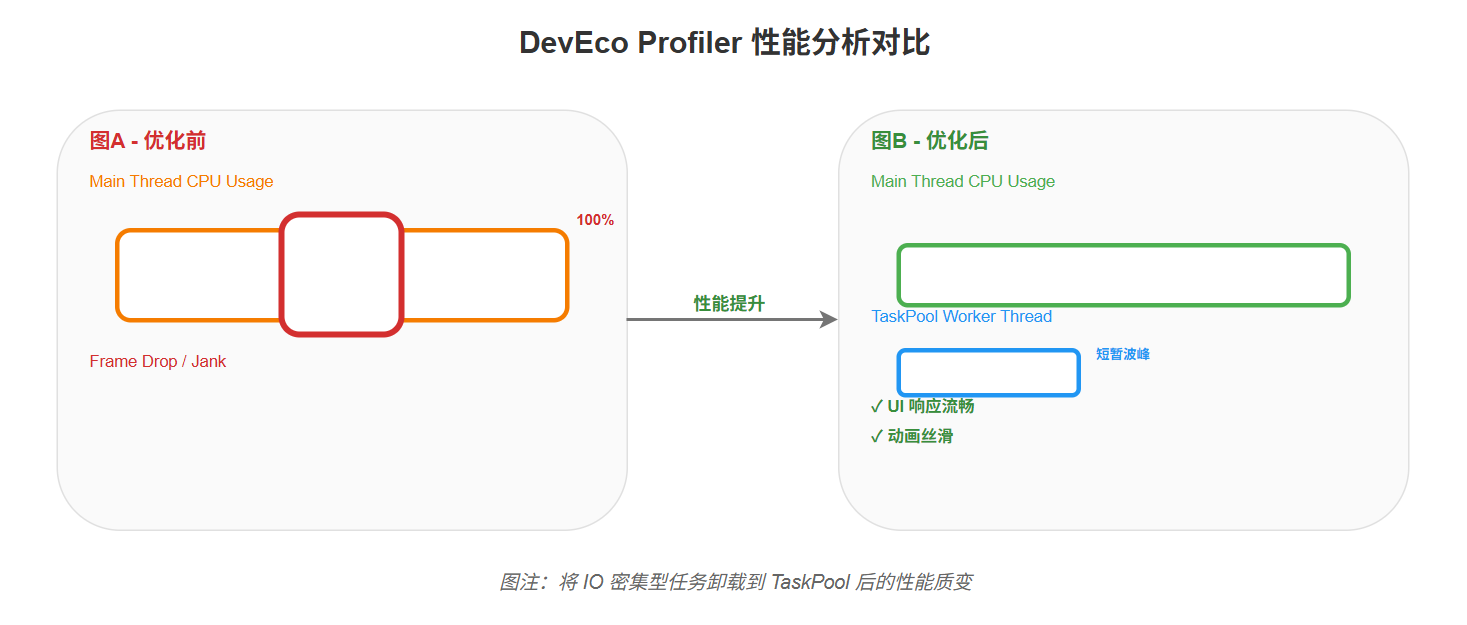 DevEco Profiler 性能分析对比

图A - 优化前

Main Thread CPU Usage

100%

Frame Drop / Jank

性能提升

图B - 优化后

Main Thread CPU Usage

TaskPool Worker Thread

短暂波峰

✓ UI 响应流畅

✓ 动画丝滑

图注：将 IO 密集型任务卸载到 TaskPool 后的性能质变